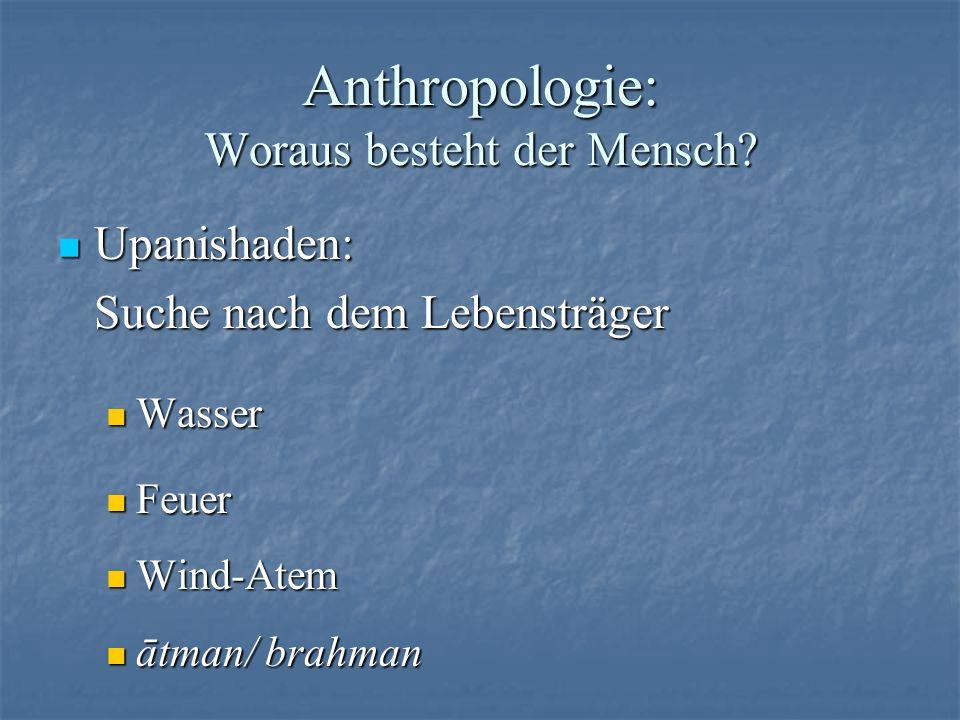 Anthropologie:
Woraus besteht der Mensch?

Upanishaden:
Suche nach dem Lebensträger

Wasser

Feuer

Wind-Atem

ātman/ brahman